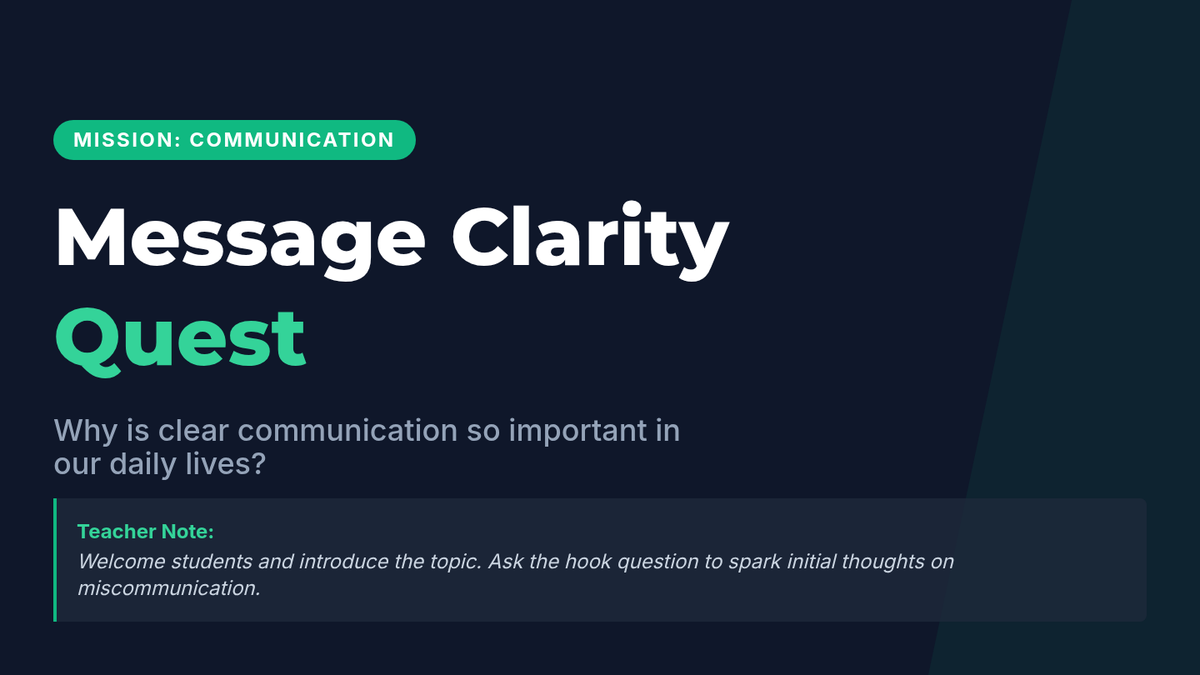 MISSION: COMMUNICATION

Message Clarity Quest

Why is clear communication so important in our daily lives?

Teacher Note:
Welcome students and introduce the topic. Ask the hook question to spark initial thoughts on miscommunication.